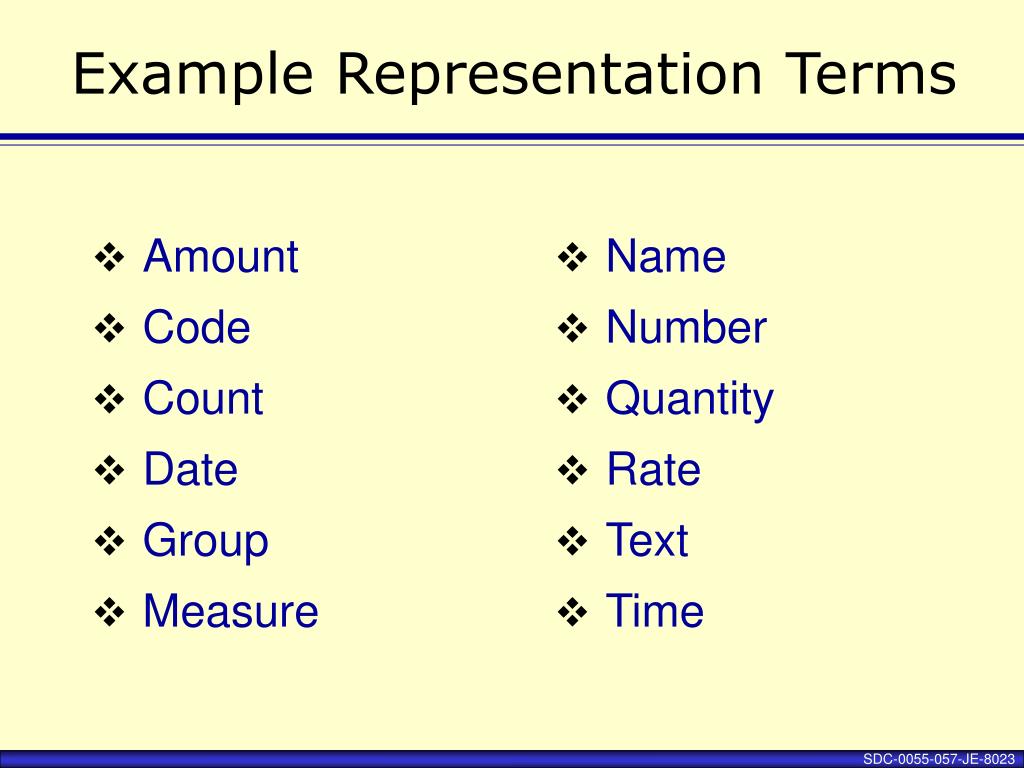 Example Representation Terms

❖ Amount
❖ Code
❖ Count
❖ Date
❖ Group
❖ Measure

❖ Name
❖ Number
❖ Quantity
❖ Rate
❖ Text
❖ Time

SDC-0055-057-JE-8023